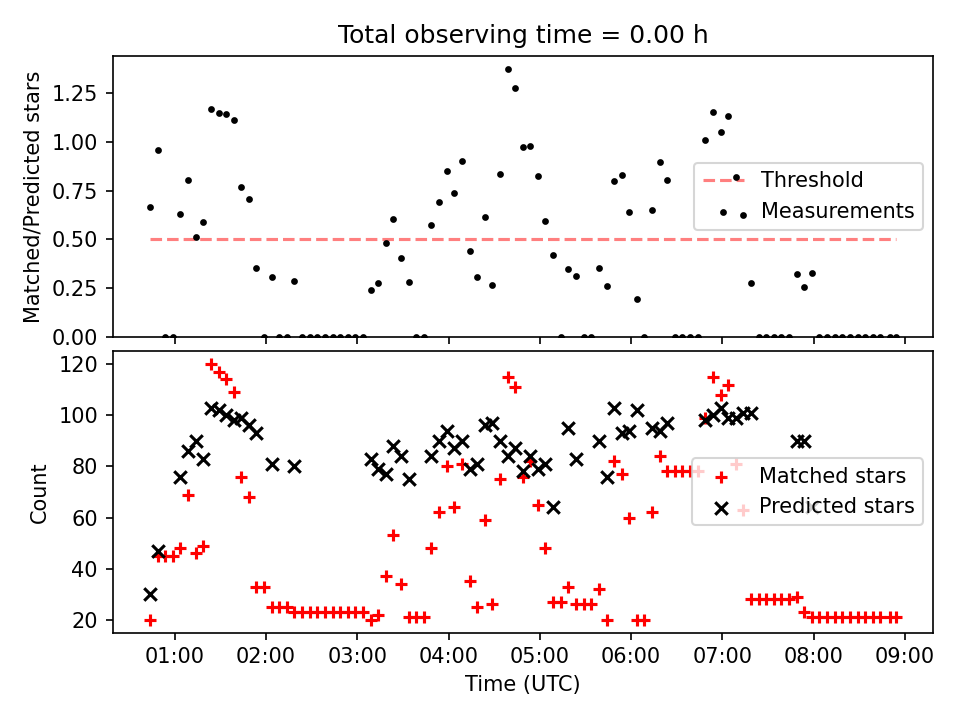 Total observing time = 0.00 h

Matched/Predicted stars

1.25
1.00
0.75
0.50
0.25
0.00

Threshold
Measurements

Count

120
100
80
60
40
20

Matched stars
Predicted stars

01:00 02:00 03:00 04:00 05:00 06:00 07:00 08:00 09:00

Time (UTC)